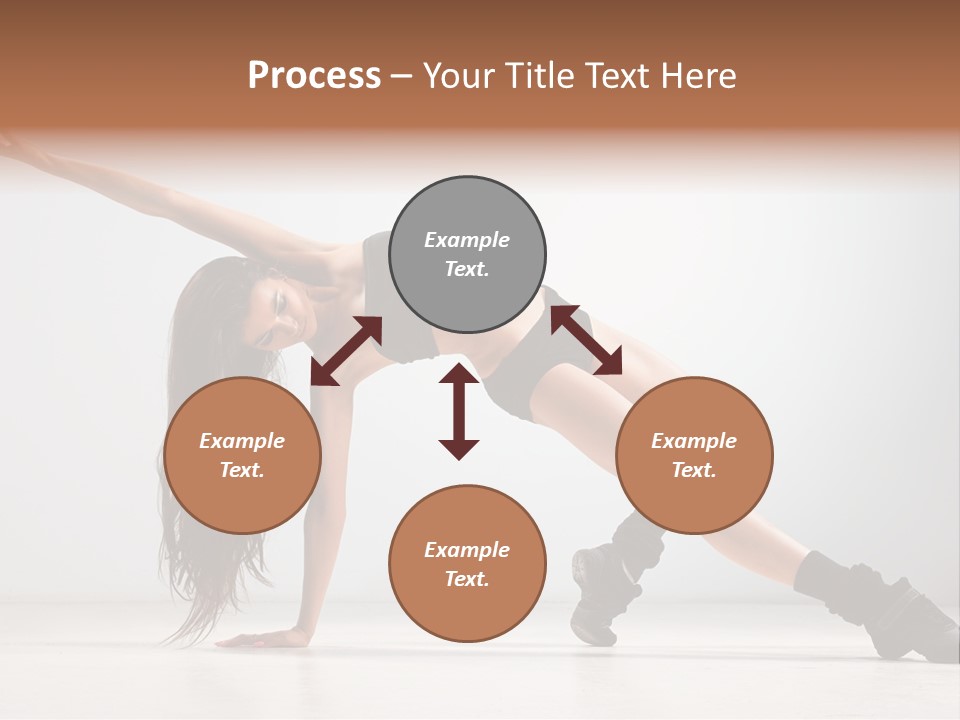 Process – Your Title Text Here

Example Text.

Example Text.

Example Text.

Example Text.